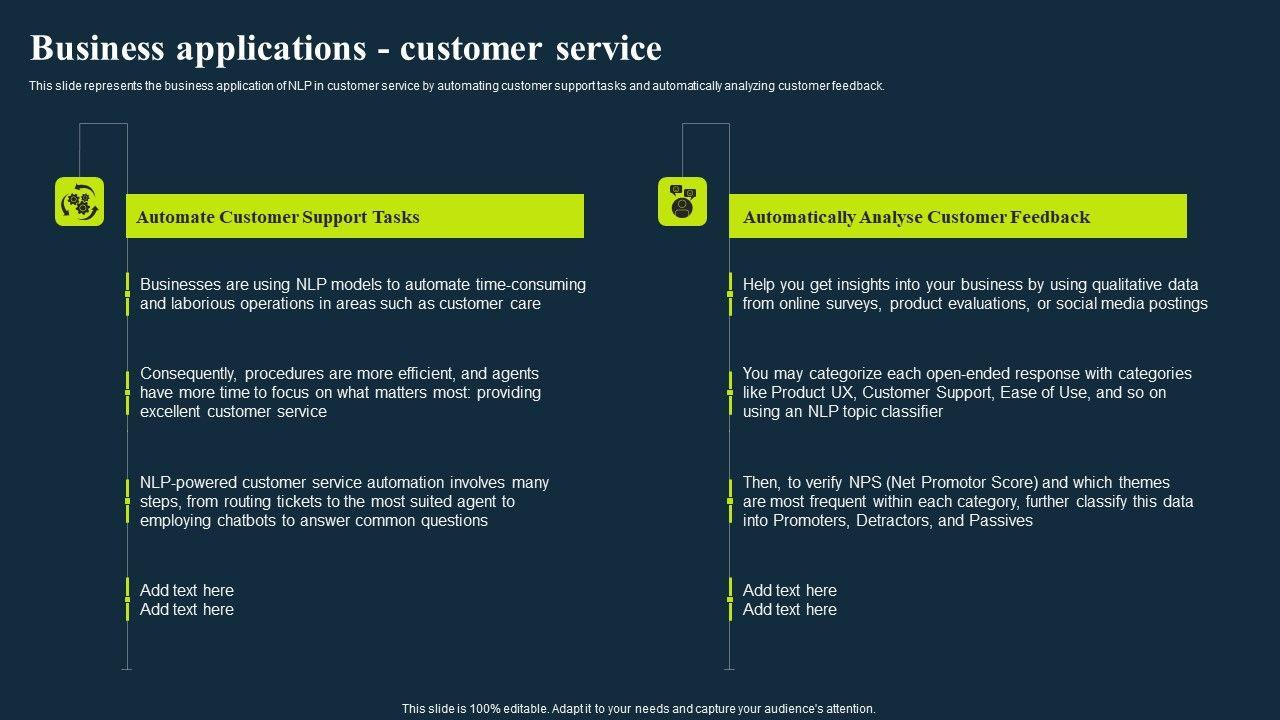 Business applications - customer service

This slide represents the business application of NLP in customer service by automating customer support tasks and automatically analyzing customer feedback.

Automate Customer Support Tasks

Businesses are using NLP models to automate time-consuming and laborious operations in areas such as customer care

Consequently, procedures are more efficient, and agents have more time to focus on what matters most: providing excellent customer service

NLP-powered customer service automation involves many steps, from routing tickets to the most suited agent to employing chatbots to answer common questions

Add text here
Add text here

Automatically Analyse Customer Feedback

Help you get insights into your business by using qualitative data from online surveys, product evaluations, or social media postings

You may categorize each open-ended response with categories like Product UX, Customer Support, Ease of Use, and so on using an NLP topic classifier

Then, to verify NPS (Net Promotor Score) and which themes are most frequent within each category, further classify this data into Promoters, Detractors, and Passives

Add text here
Add text here

This slide is 100% editable. Adapt it to your needs and capture your audience's attention.